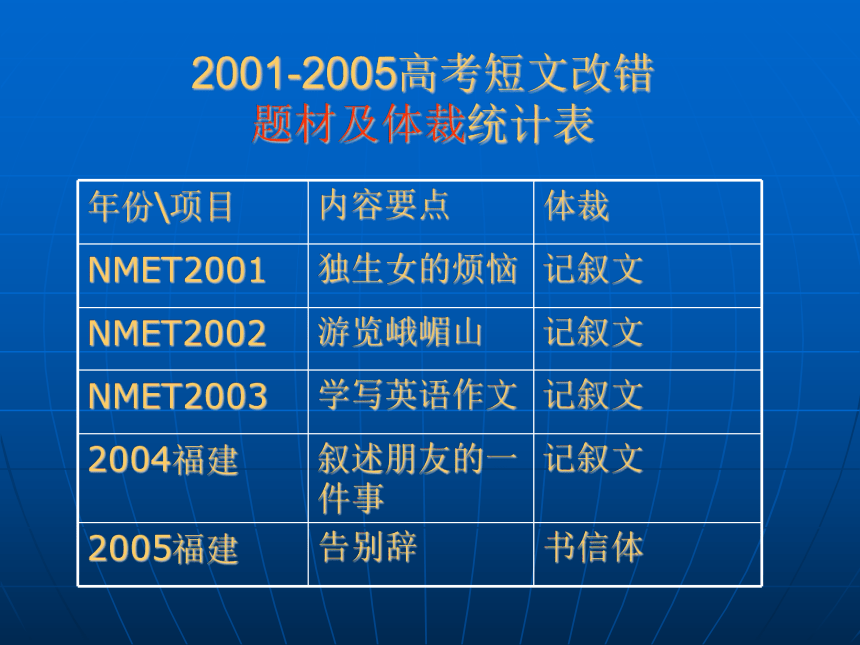 2001-2005高考短文改错
题材及体裁统计表

| 年份\项目 | 内容要点 | 体裁 |
|---|---|---|
| NMET2001 | 独生女的烦恼 | 记叙文 |
| NMET2002 | 游览峨嵋山 | 记叙文 |
| NMET2003 | 学写英语作文 | 记叙文 |
| 2004福建 | 叙述朋友的一件事 | 记叙文 |
| 2005福建 | 告别辞 | 书信体 |